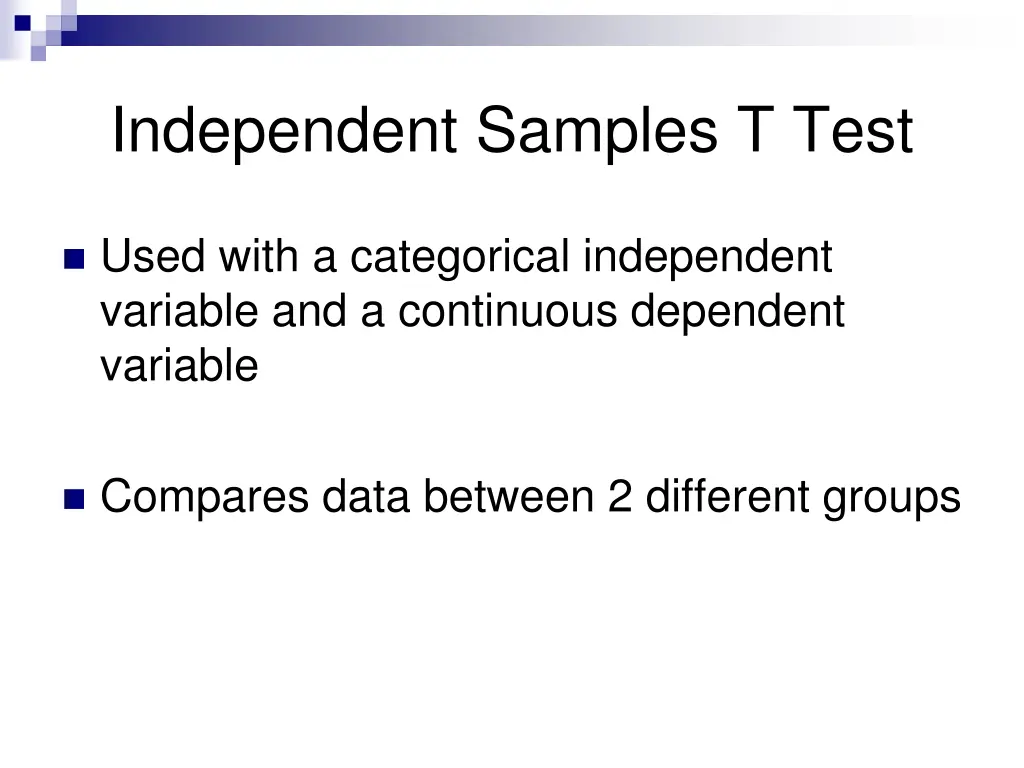 Independent Samples T Test

Used with a categorical independent variable and a continuous dependent variable

Compares data between 2 different groups